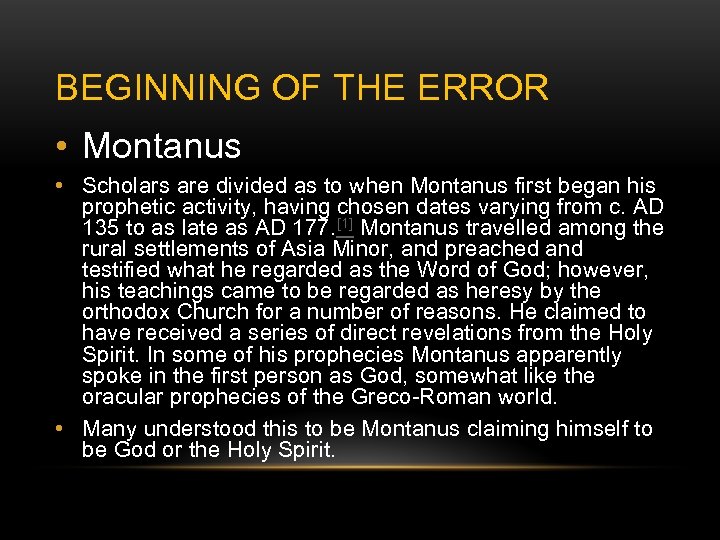 BEGINNING OF THE ERROR

• Montanus

• Scholars are divided as to when Montanus first began his prophetic activity, having chosen dates varying from c. AD 135 to as late as AD 177.[1] Montanus travelled among the rural settlements of Asia Minor, and preached and testified what he regarded as the Word of God; however, his teachings came to be regarded as heresy by the orthodox Church for a number of reasons. He claimed to have received a series of direct revelations from the Holy Spirit. In some of his prophecies Montanus apparently spoke in the first person as God, somewhat like the oracular prophecies of the Greco-Roman world.

• Many understood this to be Montanus claiming himself to be God or the Holy Spirit.